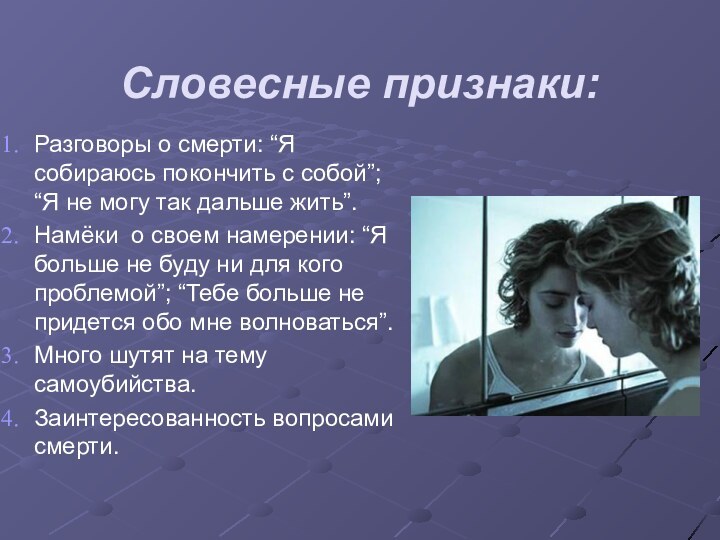 Словесные признаки:

1. Разговоры о смерти: “Я собираюсь покончить с собой”; “Я не могу так дальше жить”.
2. Намёки о своем намерении: “Я больше не буду ни для кого проблемой”; “Тебе больше не придется обо мне волноваться”.
3. Много шутят на тему самоубийства.
4. Заинтересованность вопросами смерти.